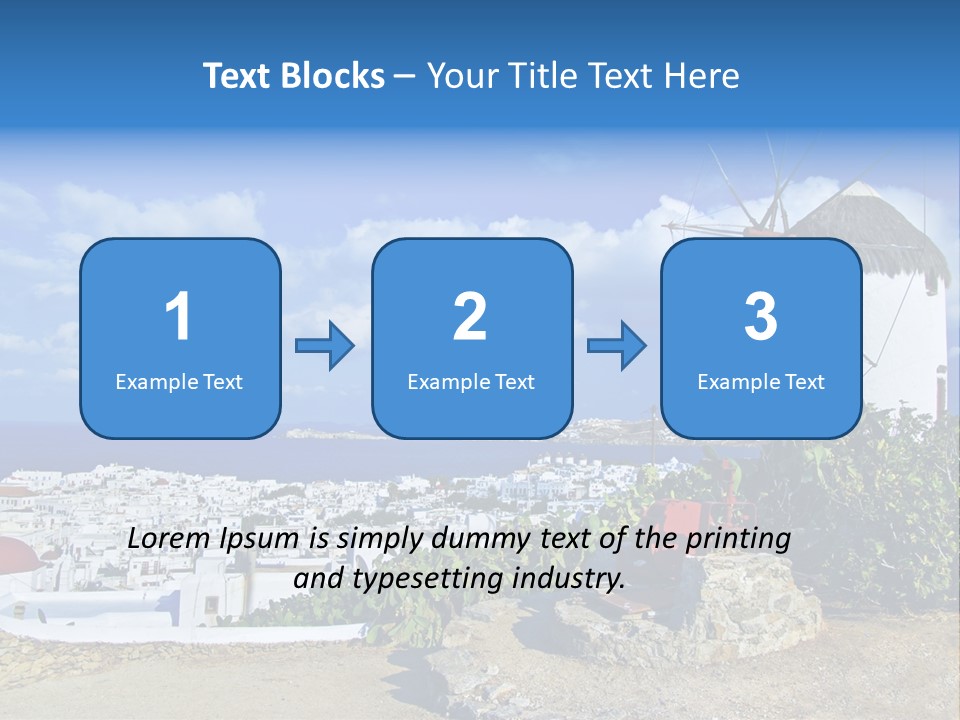 Text Blocks – Your Title Text Here

1
Example Text

2
Example Text

3
Example Text

Lorem Ipsum is simply dummy text of the printing and typesetting industry.